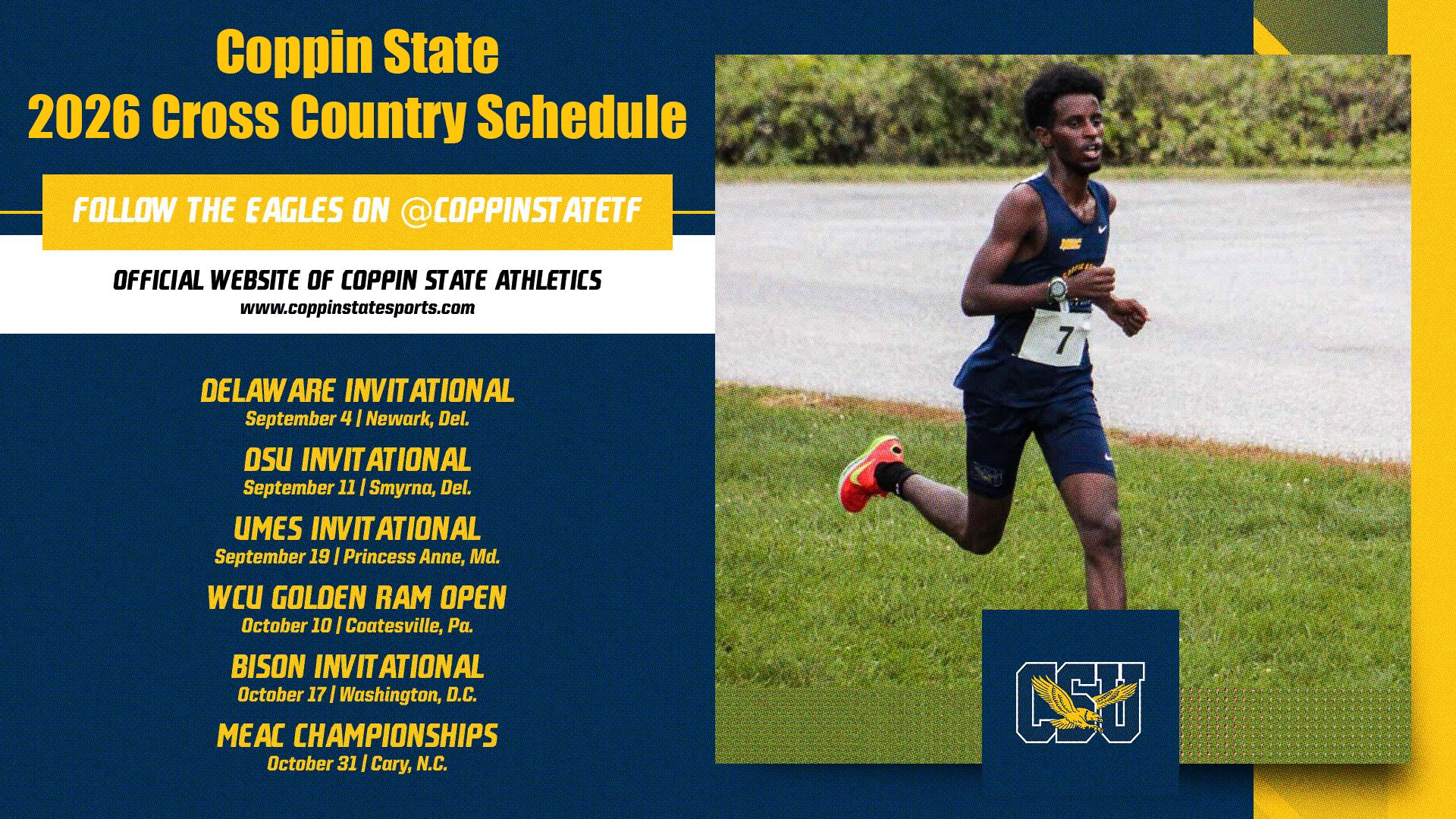 Coppin State
2026 Cross Country Schedule

FOLLOW THE EAGLES ON @COPPINSTATETF

OFFICIAL WEBSITE OF COPPIN STATE ATHLETICS
www.coppinstatesports.com

DELAWARE INVITATIONAL
September 4 | Newark, Del.

DSU INVITATIONAL
September 11 | Smyrna, Del.

UMES INVITATIONAL
September 19 | Princess Anne, Md.

WCU GOLDEN RAM OPEN
October 10 | Coatesville, Pa.

BISON INVITATIONAL
October 17 | Washington, D.C.

MEAC CHAMPIONSHIPS
October 31 | Cary, N.C.

7

CSU